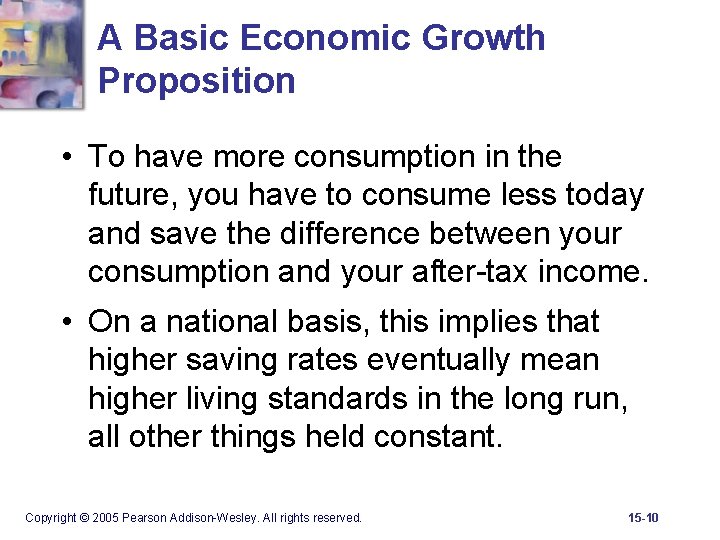 A Basic Economic Growth Proposition

• To have more consumption in the future, you have to consume less today and save the difference between your consumption and your after-tax income.

• On a national basis, this implies that higher saving rates eventually mean higher living standards in the long run, all other things held constant.

Copyright © 2005 Pearson Addison-Wesley. All rights reserved.

15-10